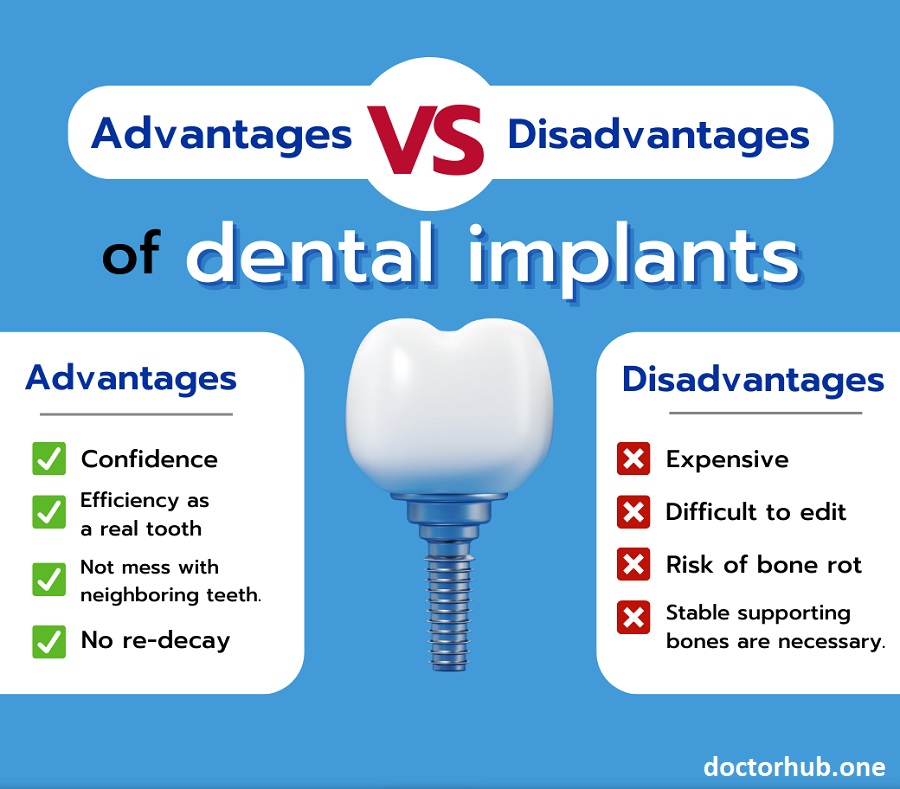 Advantages VS Disadvantages

of dental implants

Advantages

Confidence

Efficiency as a real tooth

Not mess with neighboring teeth.

No re-decay

Disadvantages

Expensive

Difficult to edit

Risk of bone rot

Stable supporting bones are necessary.

doctorhub.one